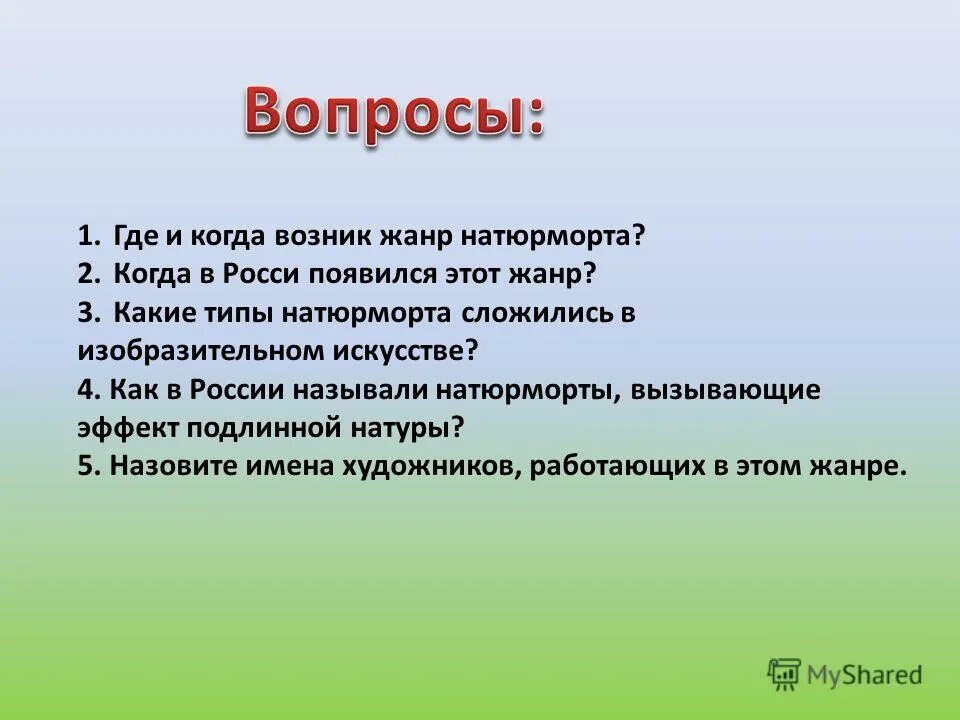 Вопросы:

1. Где и когда возник жанр натюрморта?
2. Когда в Росси появился этот жанр?
3. Какие типы натюрморта сложились в изобразительном искусстве?
4. Как в России называли натюрморты, вызывающие эффект подлинной натуры?
5. Назовите имена художников, работающих в этом жанре.

MyShared